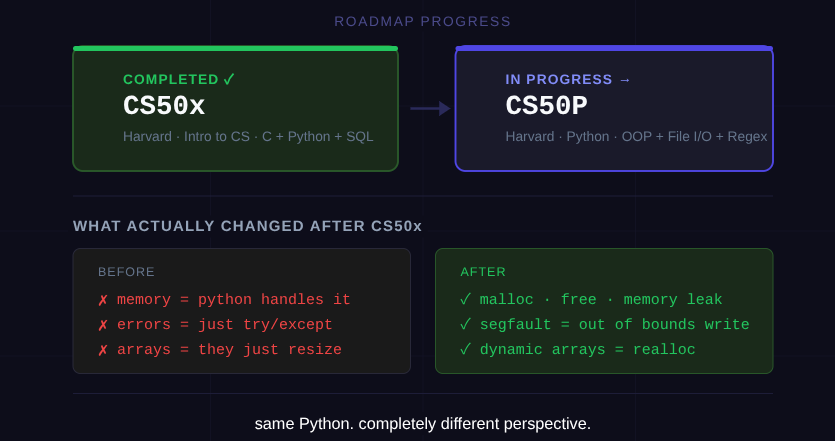 ROADMAP PROGRESS

COMPLETED ✓
CS50x
Harvard · Intro to CS · C + Python + SQL

IN PROGRESS →
CS50P
Harvard · Python · OOP + File I/O + Regex

WHAT ACTUALLY CHANGED AFTER CS50x

BEFORE
✗ memory = python handles it
✗ errors = just try/except
✗ arrays = they just resize

AFTER
✓ malloc · free · memory leak
✓ segfault = out of bounds write
✓ dynamic arrays = realloc

same Python. completely different perspective.